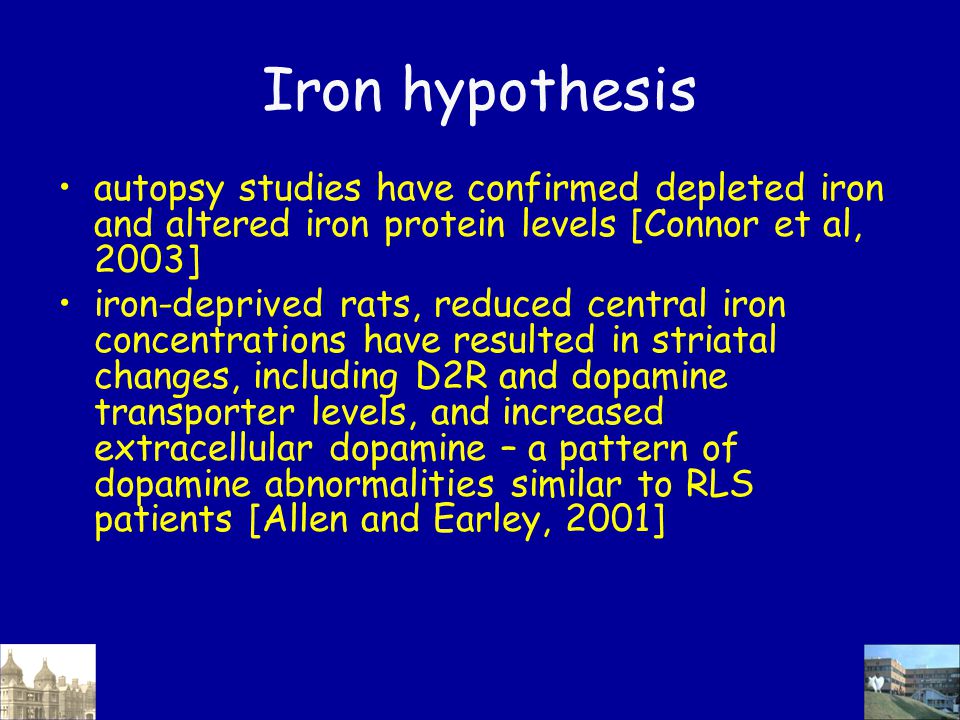 Iron hypothesis

• autopsy studies have confirmed depleted iron and altered iron protein levels [Connor et al, 2003]

• iron-deprived rats, reduced central iron concentrations have resulted in striatal changes, including D2R and dopamine transporter levels, and increased extracellular dopamine – a pattern of dopamine abnormalities similar to RLS patients [Allen and Earley, 2001]